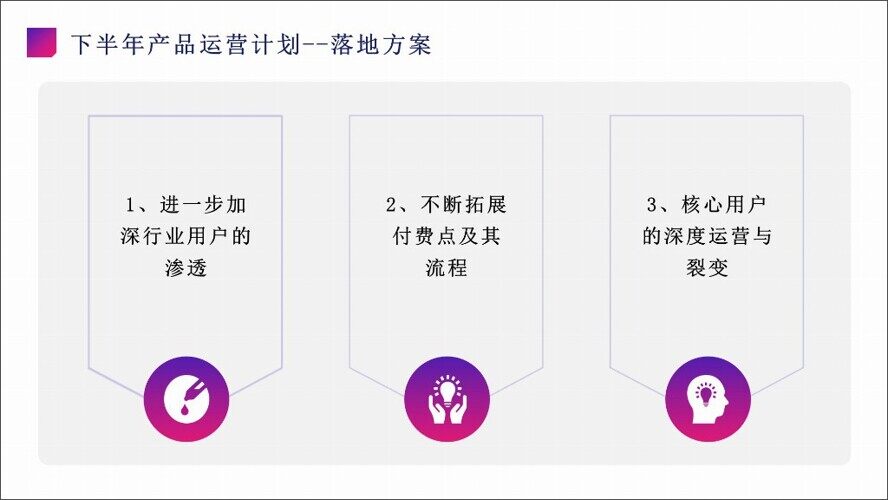 下半年产品运营计划--落地方案

1、进一步加深行业用户的渗透

2、不断拓展付费点及其流程

3、核心用户的深度运营与裂变